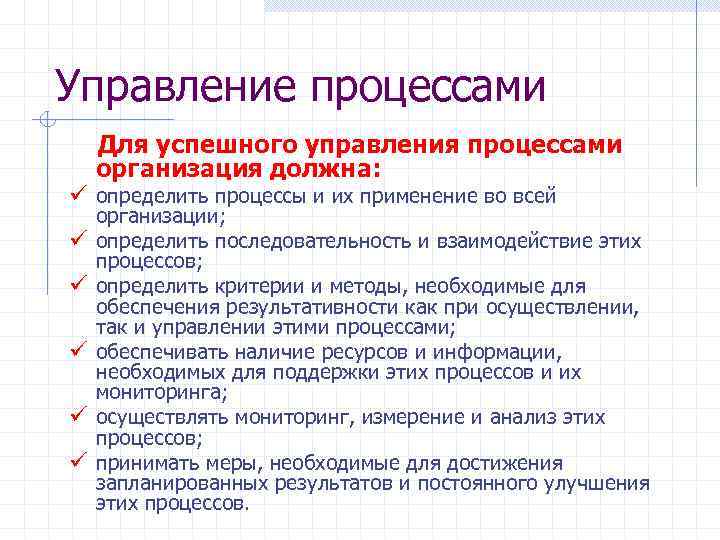 Управление процессами

Для успешного управления процессами организация должна:

✓ определить процессы и их применение во всей организации;
✓ определить последовательность и взаимодействие этих процессов;
✓ определить критерии и методы, необходимые для обеспечения результативности как при осуществлении, так и управлении этими процессами;
✓ обеспечивать наличие ресурсов и информации, необходимых для поддержки этих процессов и их мониторинга;
✓ осуществлять мониторинг, измерение и анализ этих процессов;
✓ принимать меры, необходимые для достижения запланированных результатов и постоянного улучшения этих процессов.